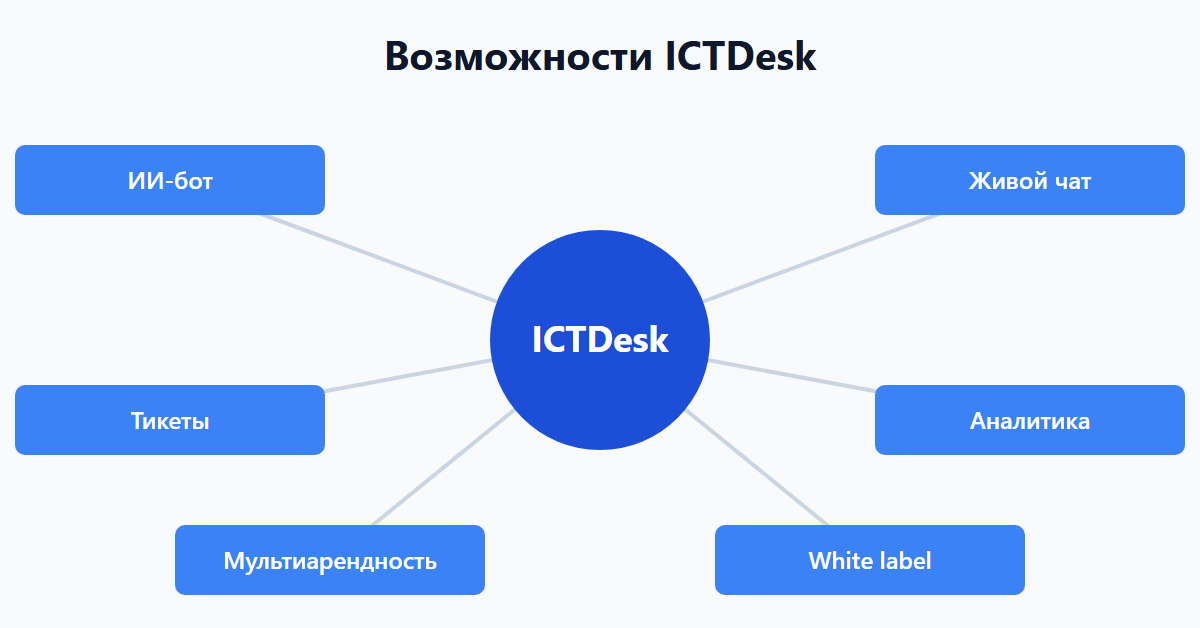 Возможности ICTDesk

ИИ-бот

Живой чат

ICTDesk

Тикеты

Аналитика

Мультиарендность

White label